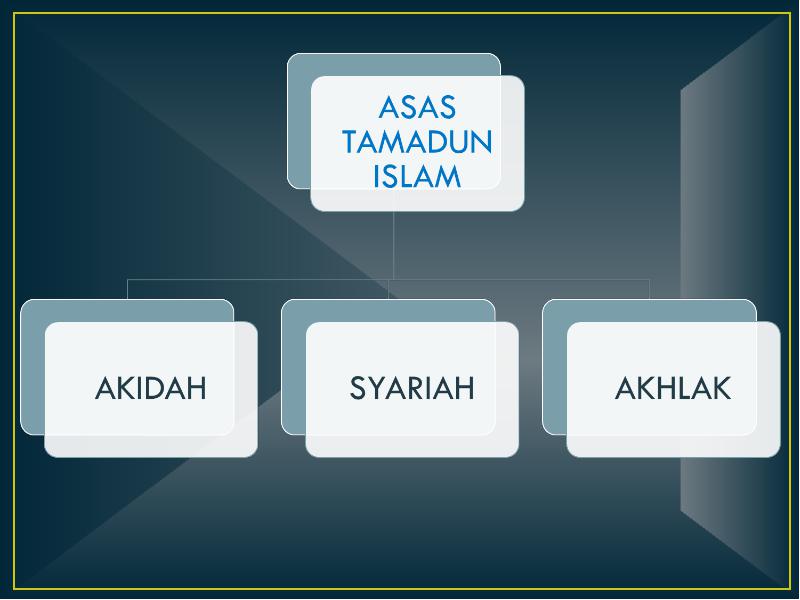 ASAS TAMADUN ISLAM

AKIDAH

SYARIAH

AKHLAK